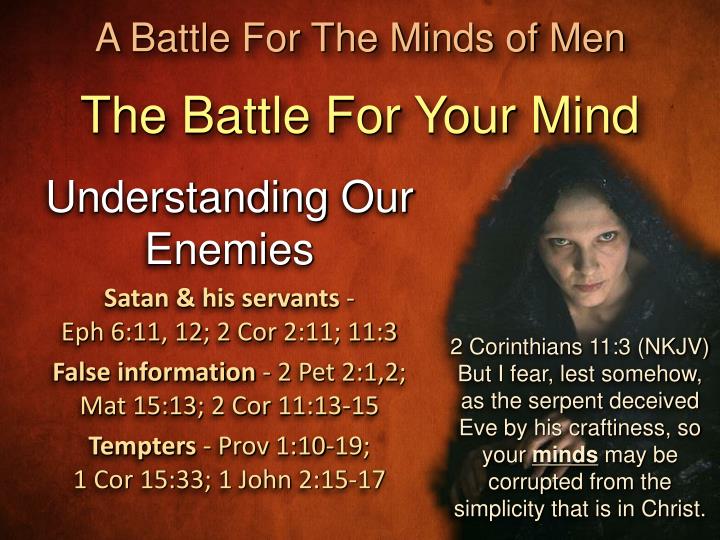 A Battle For The Minds of Men

The Battle For Your Mind

Understanding Our Enemies

Satan & his servants - Eph 6:11, 12; 2 Cor 2:11; 11:3

False information - 2 Pet 2:1,2; Mat 15:13; 2 Cor 11:13-15

Tempters - Prov 1:10-19; 1 Cor 15:33; 1 John 2:15-17

2 Corinthians 11:3 (NKJV) But I fear, lest somehow, as the serpent deceived Eve by his craftiness, so your minds may be corrupted from the simplicity that is in Christ.